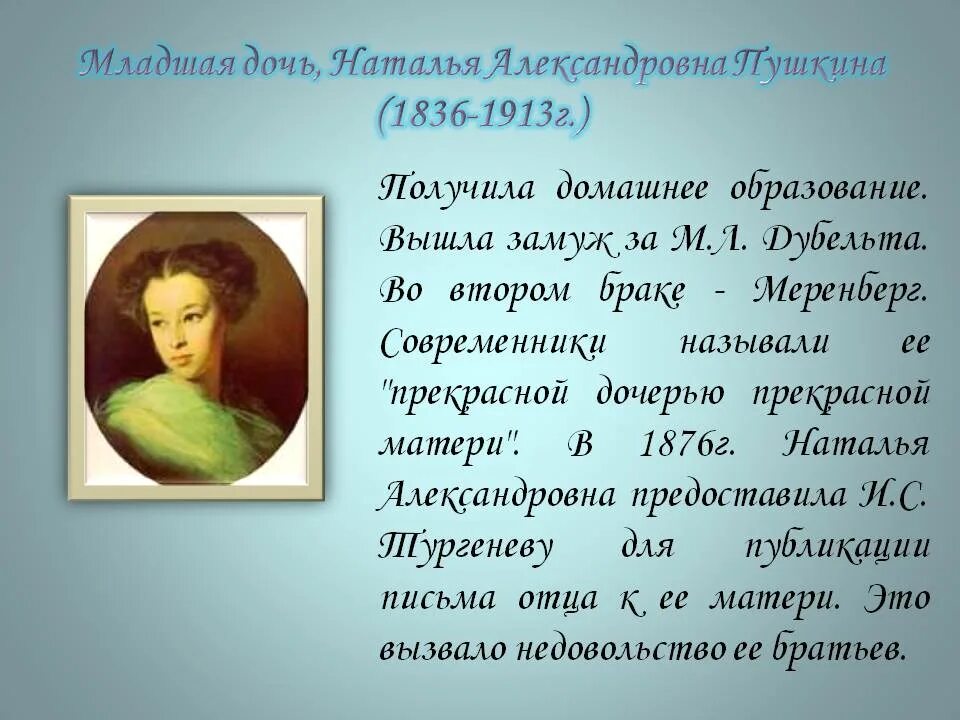 Младшая дочь, Наталья Александровна Пушкина (1836-1913г.)

Получила домашнее образование. Вышла замуж за М.Л. Дубельта. Во втором браке - Меренберг. Современники называли ее "прекрасной дочерью прекрасной матери". В 1876г. Наталья Александровна предоставила И.С. Тургеневу для публикации письма отца к ее матери. Это вызвало недовольство ее братьев.